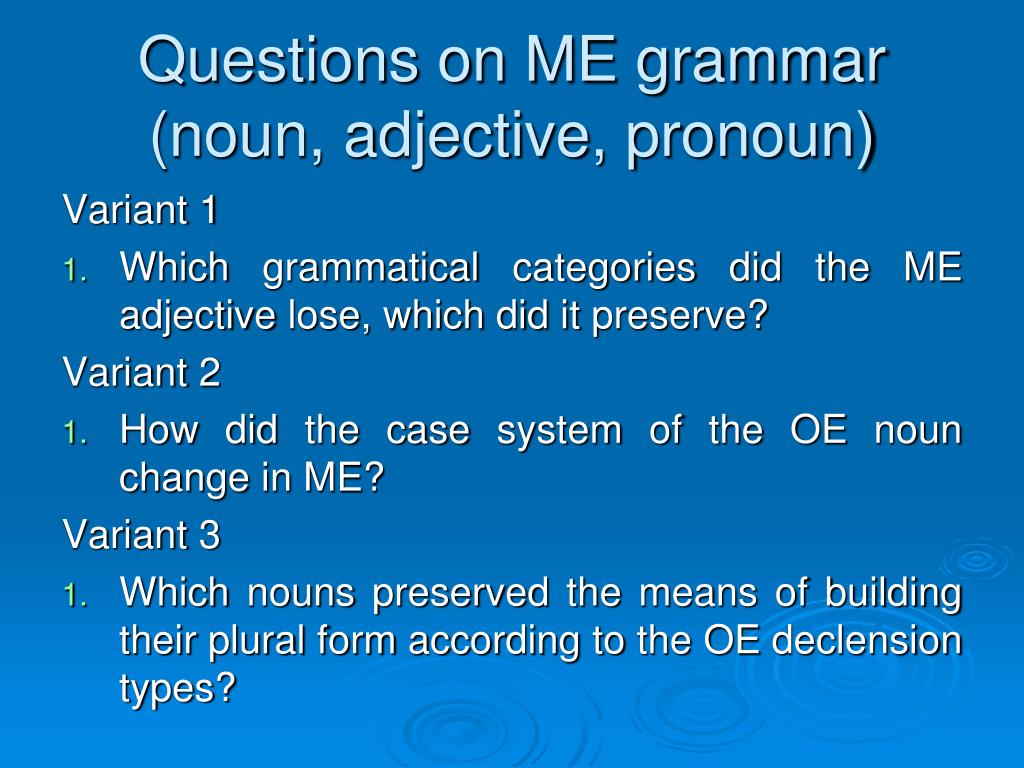 Questions on ME grammar (noun, adjective, pronoun)

Variant 1

1. Which grammatical categories did the ME adjective lose, which did it preserve?

Variant 2

1. How did the case system of the OE noun change in ME?

Variant 3

1. Which nouns preserved the means of building their plural form according to the OE declension types?